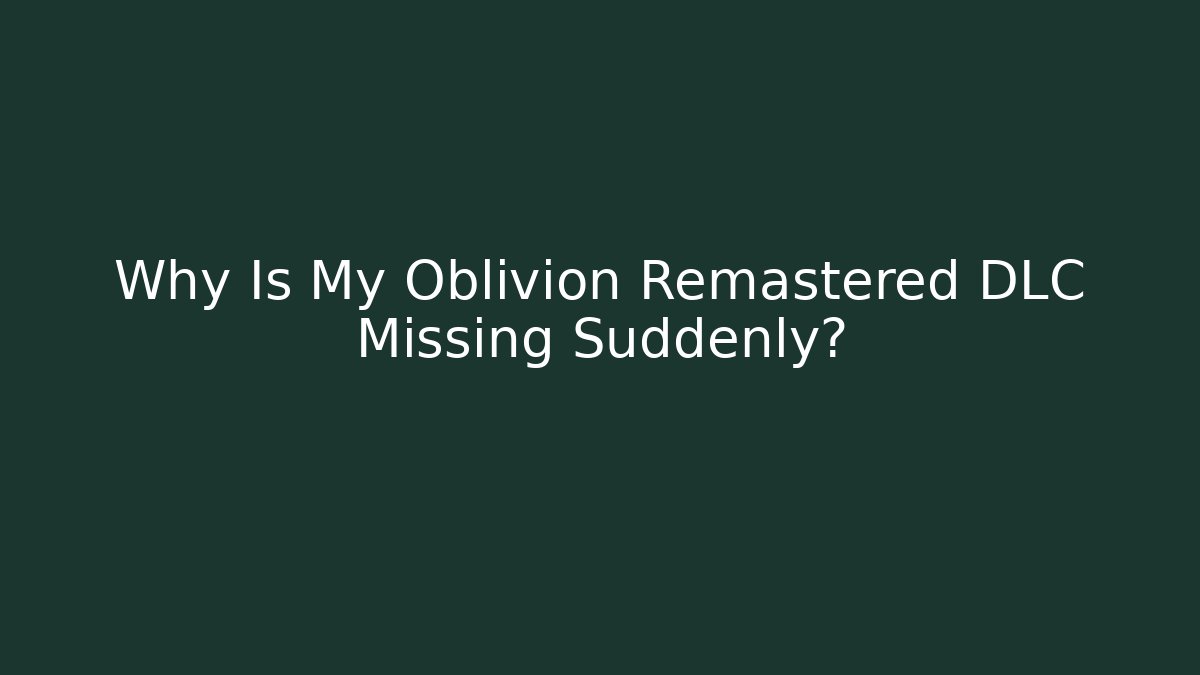 Why Is My Oblivion Remastered DLC Missing Suddenly?